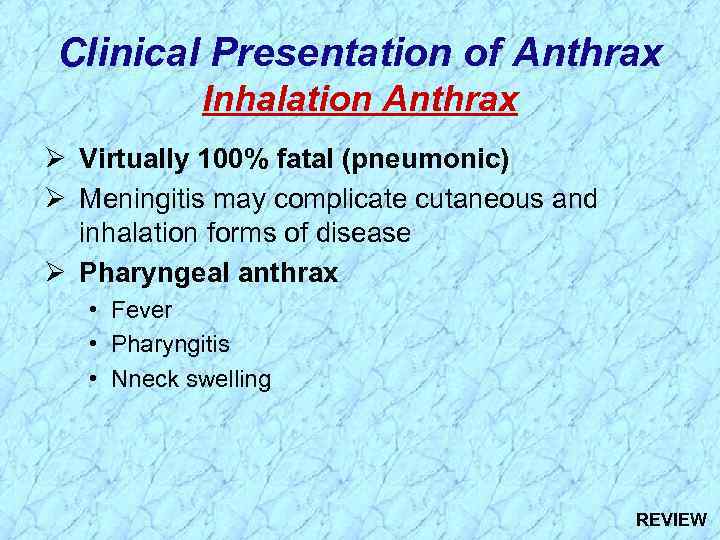 Clinical Presentation of Anthrax
Inhalation Anthrax

➢ Virtually 100% fatal (pneumonic)
➢ Meningitis may complicate cutaneous and inhalation forms of disease
➢ Pharyngeal anthrax
• Fever
• Pharyngitis
• Nneck swelling

REVIEW